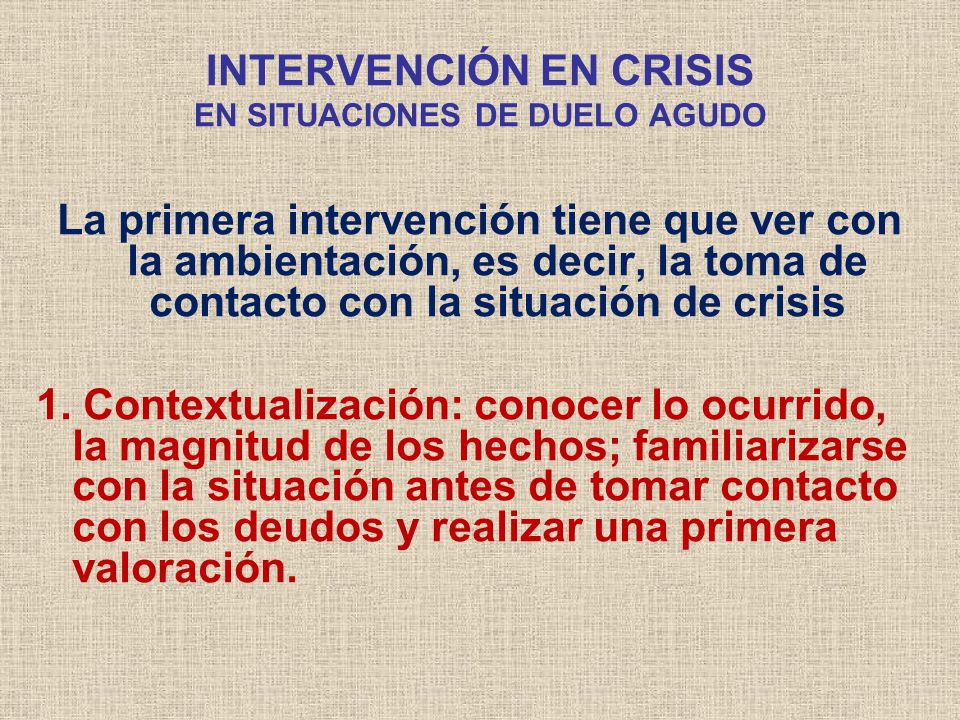 INTERVENCIÓN EN CRISIS
EN SITUACIONES DE DUELO AGUDO

La primera intervención tiene que ver con la ambientación, es decir, la toma de contacto con la situación de crisis

1. Contextualización: conocer lo ocurrido, la magnitud de los hechos; familiarizarse con la situación antes de tomar contacto con los deudos y realizar una primera valoración.